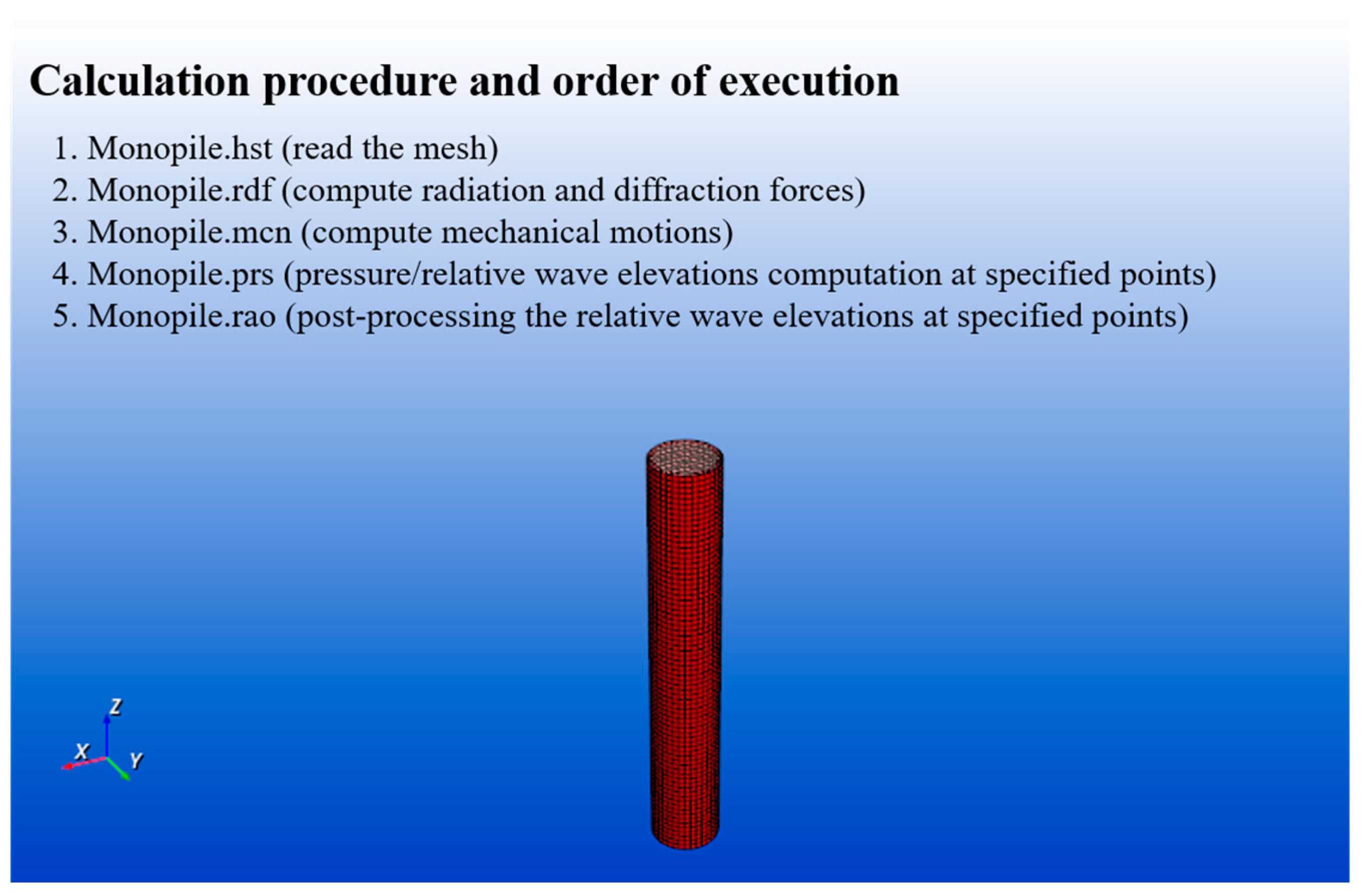 Calculation procedure and order of execution

1. Monopile.hst (read the mesh)
2. Monopile.rdf (compute radiation and diffraction forces)
3. Monopile.mcn (compute mechanical motions)
4. Monopile.prs (pressure/relative wave elevations computation at specified points)
5. Monopile.rao (post-processing the relative wave elevations at specified points)

Z
X
Y